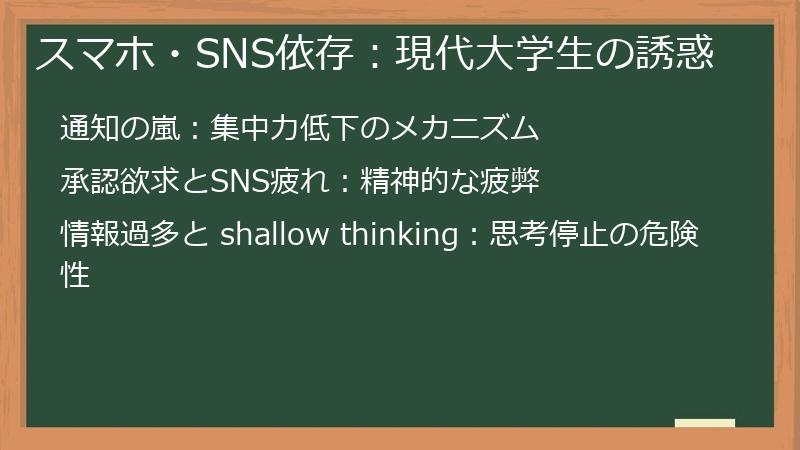 スマホ・SNS依存：現代大学生の誘惑

通知の嵐：集中力低下のメカニズム

承認欲求とSNS疲れ：精神的な疲弊

情報過多と shallow thinking：思考停止の危険性